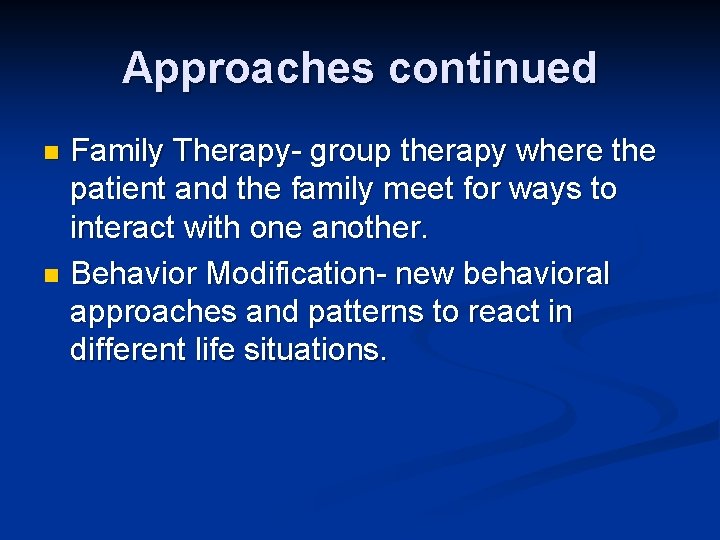 Approaches continued

- Family Therapy- group therapy where the patient and the family meet for ways to interact with one another.
- Behavior Modification- new behavioral approaches and patterns to react in different life situations.